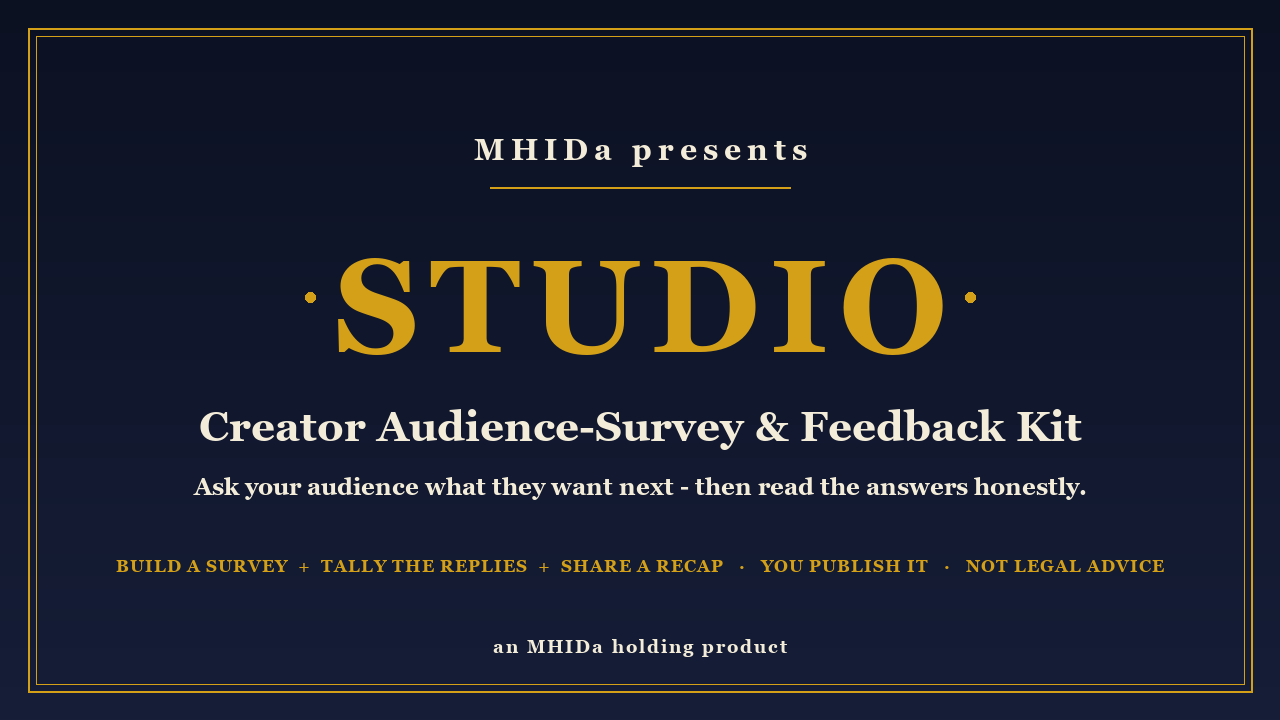 MHIDa presents

STUDIO

Creator Audience-Survey & Feedback Kit

Ask your audience what they want next - then read the answers honestly.

BUILD A SURVEY + TALLY THE REPLIES + SHARE A RECAP · YOU PUBLISH IT · NOT LEGAL ADVICE

an MHIDa holding product